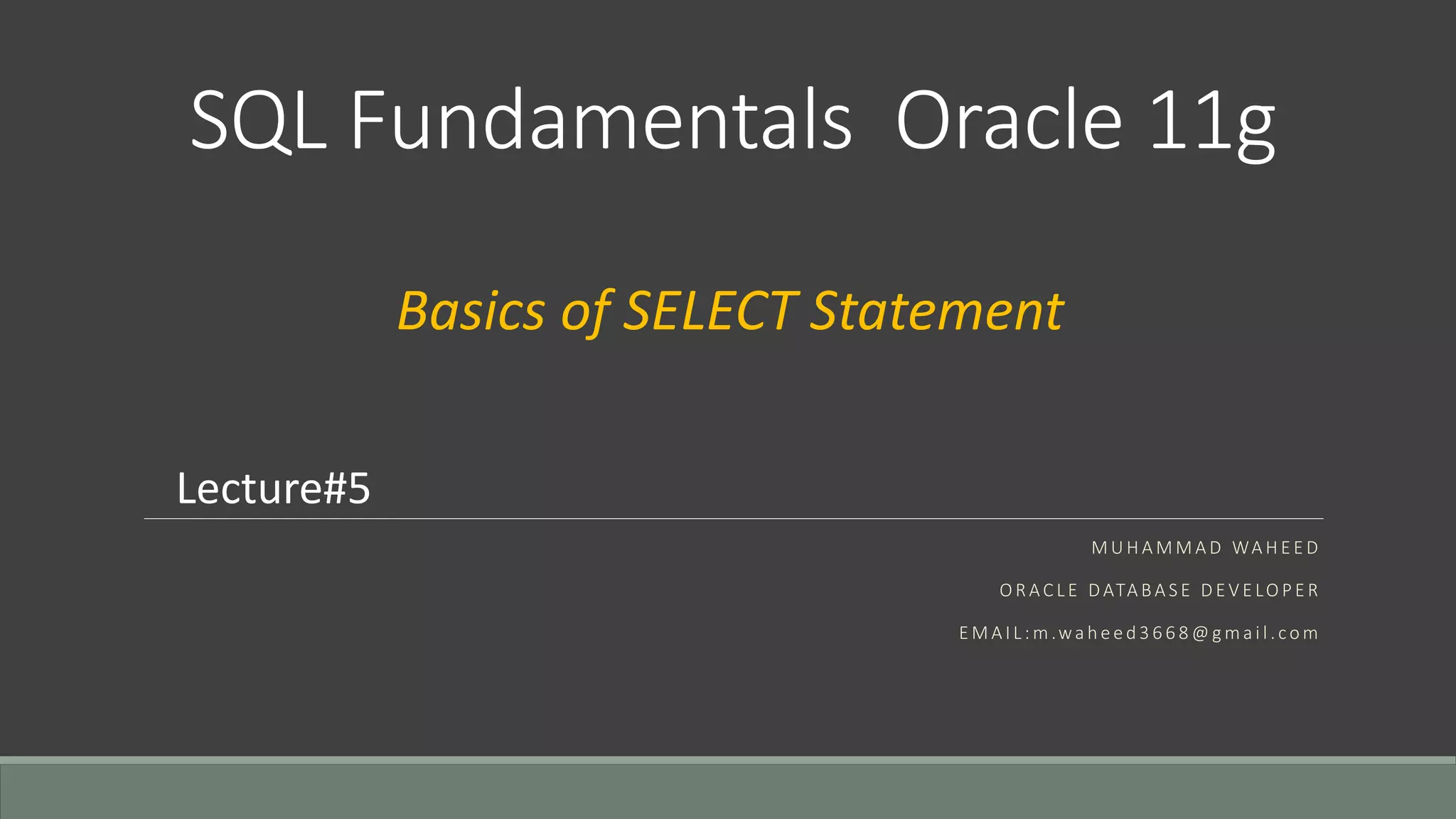 SQL Fundamentals Oracle 11g

Basics of SELECT Statement

Lecture#5

MUHAMMAD WAHEED

ORACLE DATABASE DEVELOPER

EMAIL:m.waheed3668@gmail.com